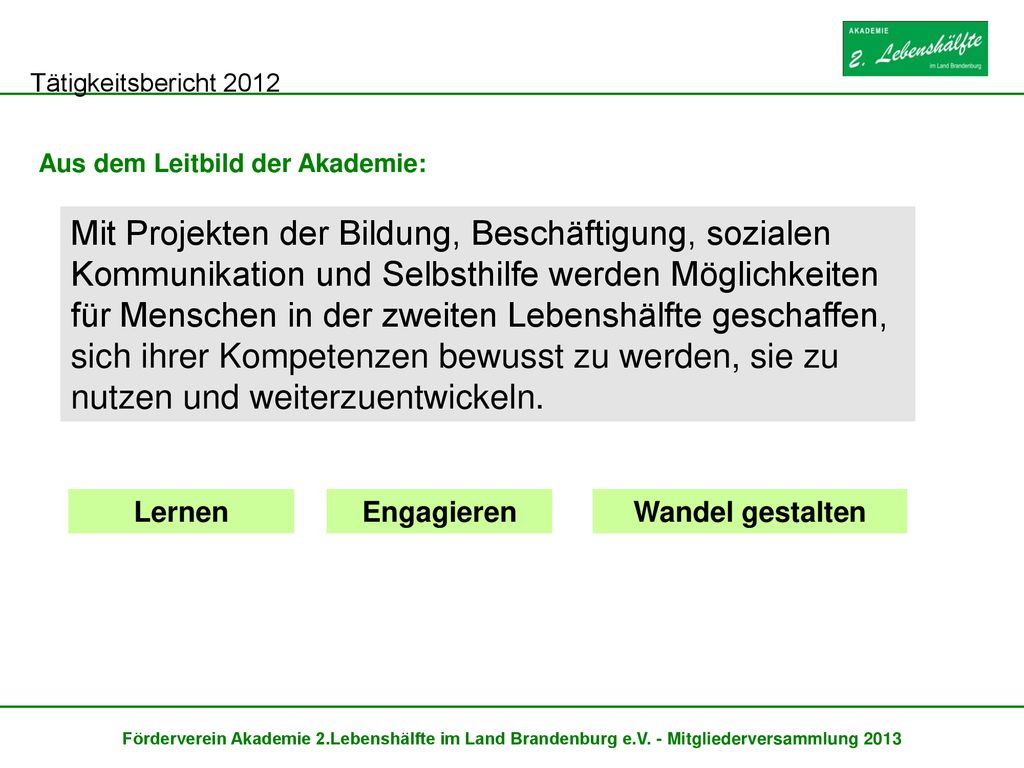 AKADEMIE
2. Lebenshälfte
im Land Brandenburg

Tätigkeitsbericht 2012

Aus dem Leitbild der Akademie:

Mit Projekten der Bildung, Beschäftigung, sozialen Kommunikation und Selbsthilfe werden Möglichkeiten für Menschen in der zweiten Lebenshälfte geschaffen, sich ihrer Kompetenzen bewusst zu werden, sie zu nutzen und weiterzuentwickeln.

Lernen

Engagieren

Wandel gestalten

Förderverein Akademie 2.Lebenshälfte im Land Brandenburg e.V. - Mitgliederversammlung 2013